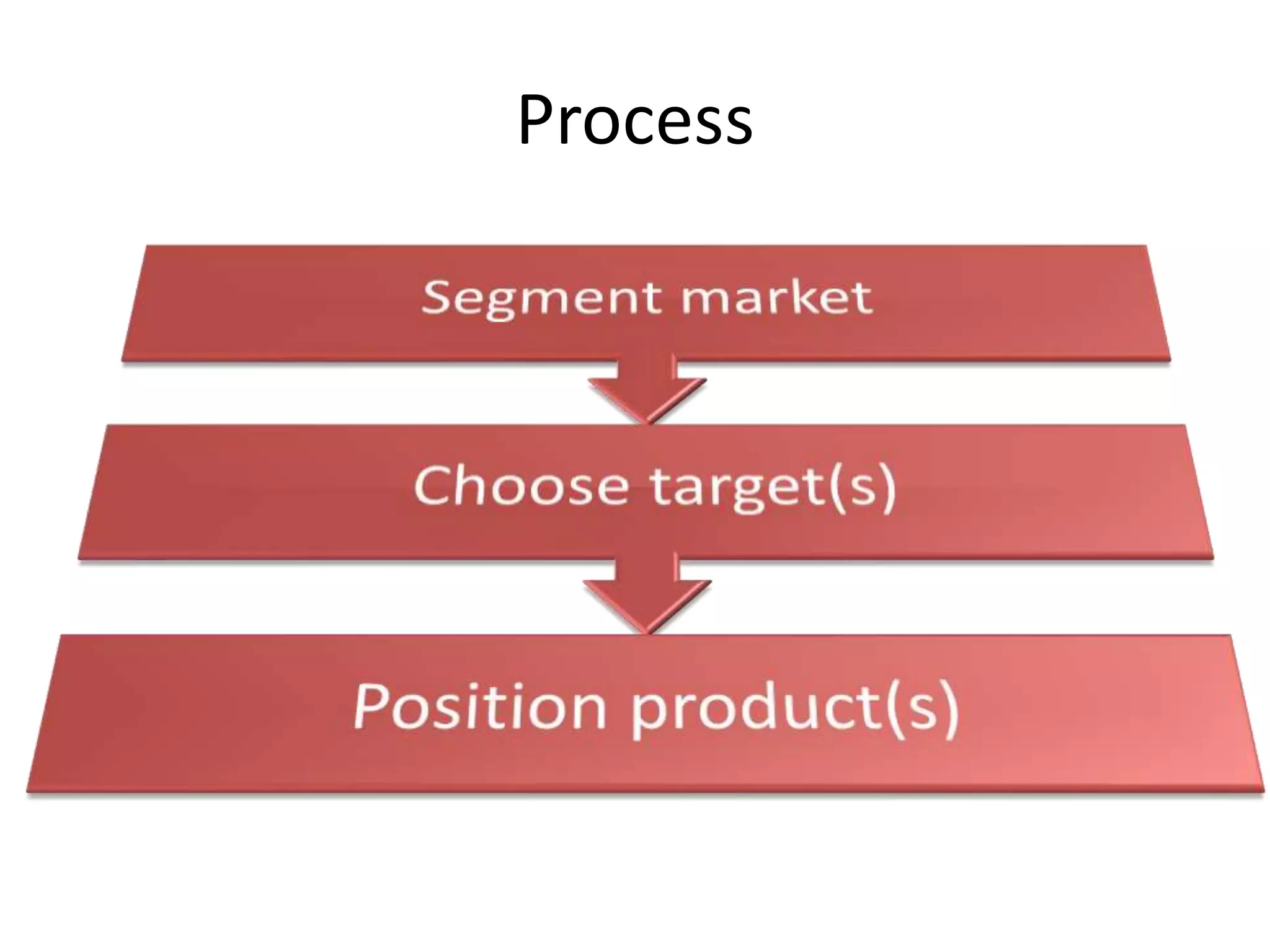 Process

Segment market

Choose target(s)

Position product(s)